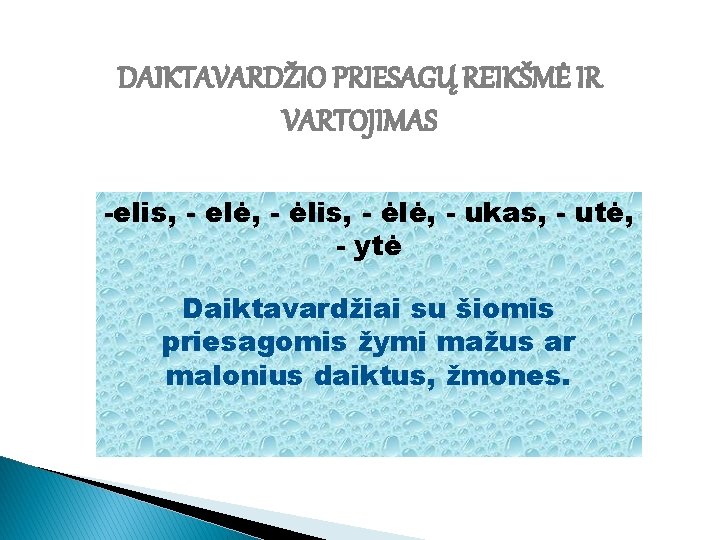 DAIKTAVARDŽIO PRIESAGŲ REIKŠMĖ IR VARTOJIMAS

-elis, - elė, - ėlis, - ėlė, - ukas, - utė, - ytė

Daiktavardžiai su šiomis priesagomis žymi mažus ar malonius daiktus, žmones.